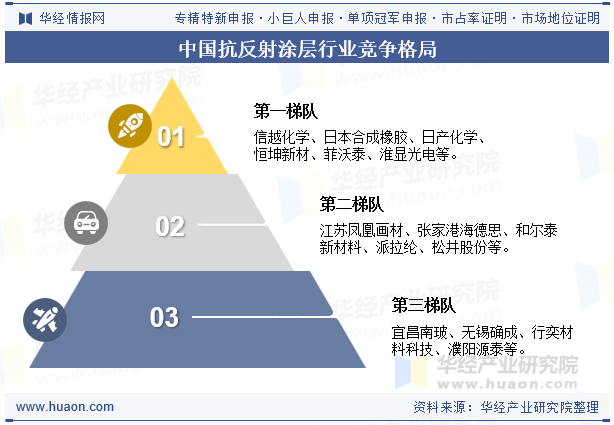 华经情报网　专精特新申报 · 小巨人申报 · 单项冠军申报 · 市占率证明 · 市场地位证明

中国抗反射涂层行业竞争格局

01
第一梯队
信越化学、日本合成橡胶、日产化学、恒坤新材、菲沃泰、淮显光电等。

02
第二梯队
江苏凤凰画材、张家港海德思、和尔泰新材料、派拉纶、松井股份等。

03
第三梯队
宜昌南玻、无锡确成、行奕材料科技、濮阳源泰等。

华经产业研究院
www.huaon.com

www.huaon.com　资料来源：华经产业研究院整理